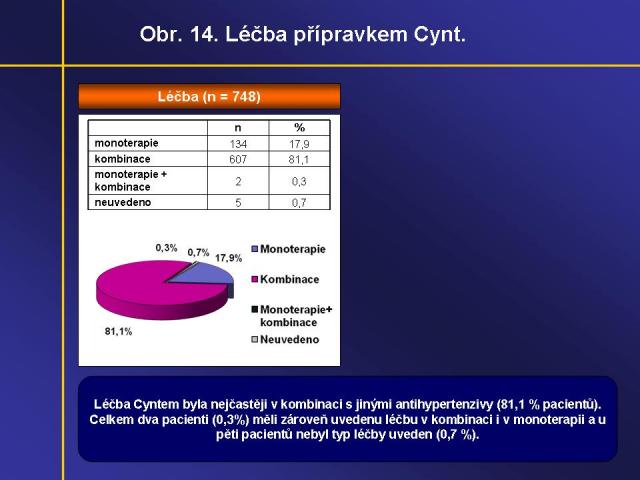 Obr. 14. Léčba přípravkem Cynt.

Léčba (n = 748)

|  | n | % |
|---|---|---|
| monoterapie | 134 | 17,9 |
| kombinace | 607 | 81,1 |
| monoterapie + kombinace | 2 | 0,3 |
| neuvedeno | 5 | 0,7 |

0,3%
0,7%
17,9%
81,1%

Monoterapie
Kombinace
Monoterapie+ kombinace
Neuvedeno

Léčba Cyntem byla nejčastěji v kombinaci s jinými antihypertenzivy (81,1 % pacientů). Celkem dva pacienti (0,3%) měli zároveň uvedenu léčbu v kombinaci i v monoterapii a u pěti pacientů nebyl typ léčby uveden (0,7 %).